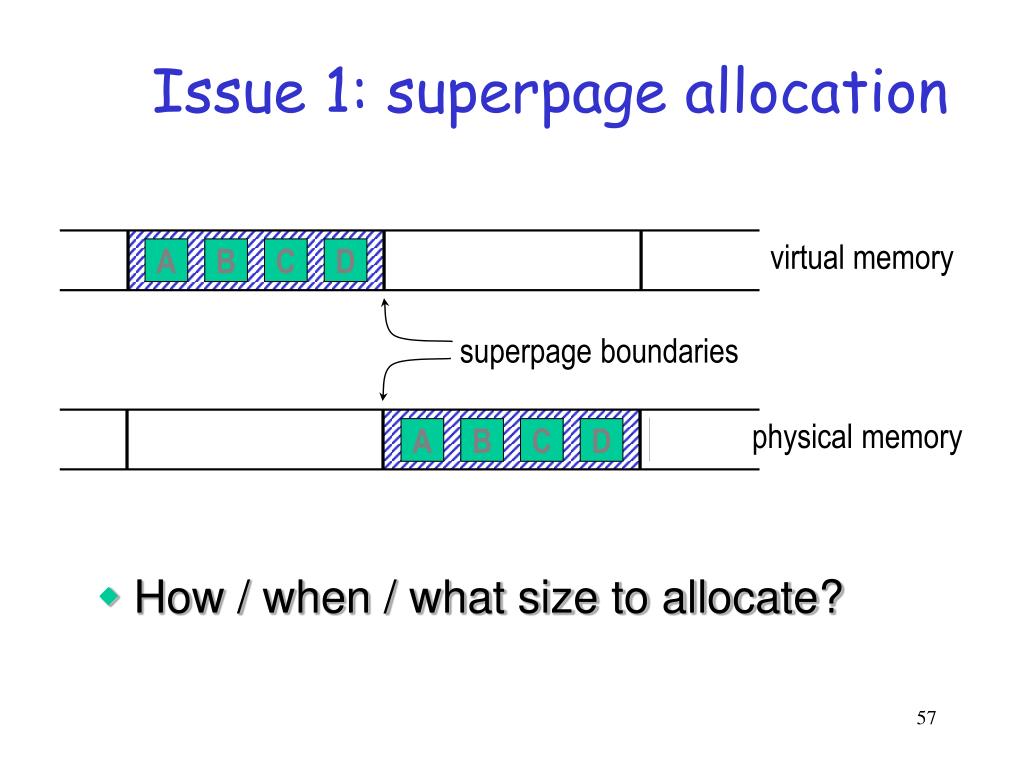 Issue 1: superpage allocation

A B C D

virtual memory

superpage boundaries

A B C D

physical memory

How / when / what size to allocate?

57